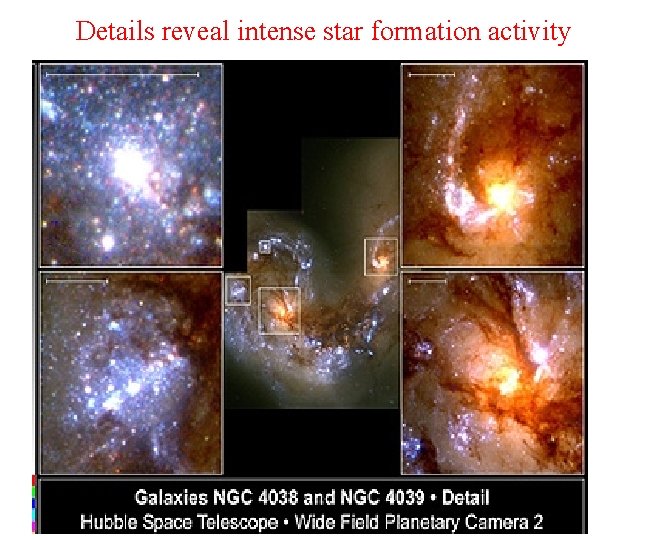 Details reveal intense star formation activity

Galaxies NGC 4038 and NGC 4039 • Detail
Hubble Space Telescope • Wide Field Planetary Camera 2